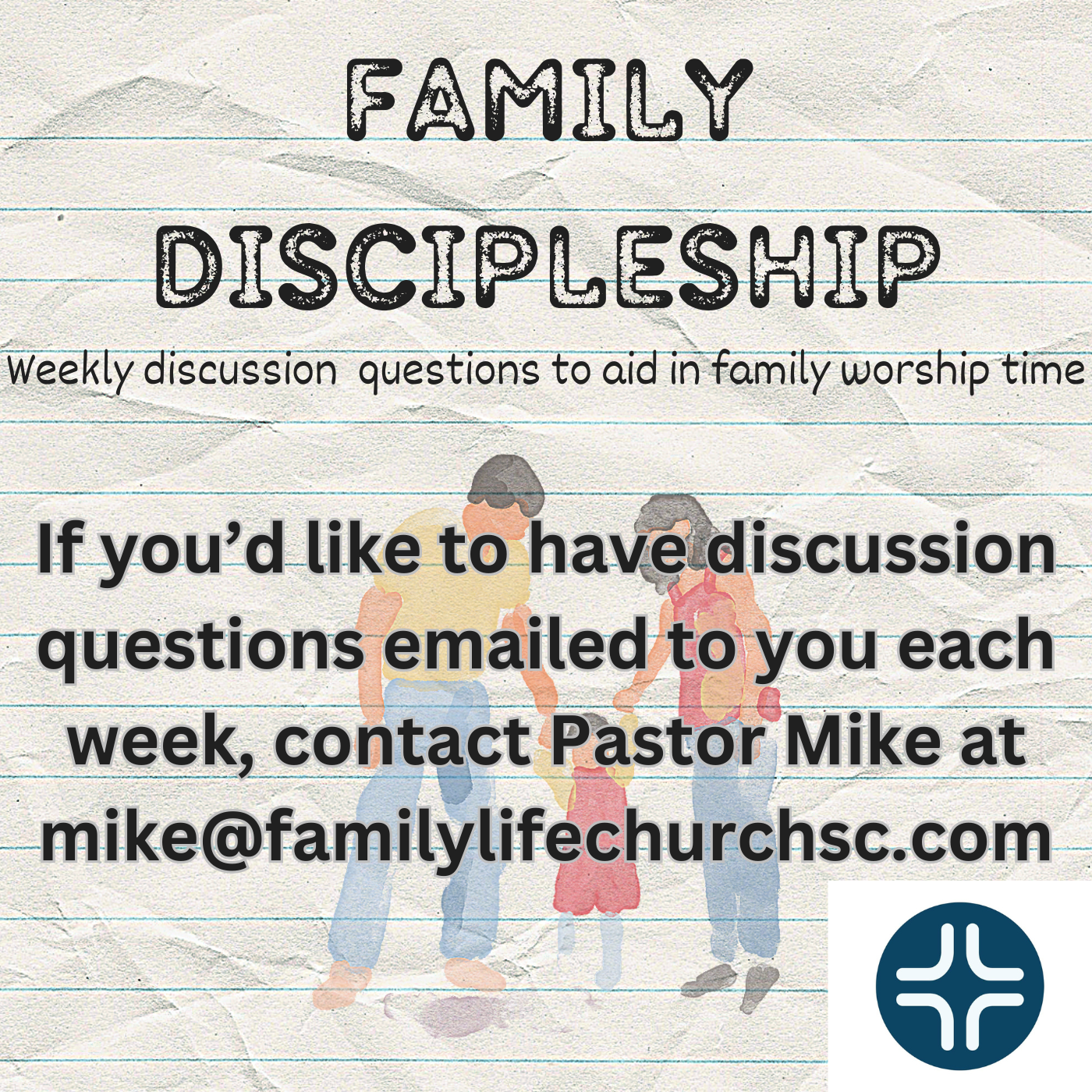 FAMILY DISCIPLESHIP

Weekly discussion questions to aid in family worship time

If you'd like to have discussion questions emailed to you each week, contact Pastor Mike at mike@familylifechurchsc.com